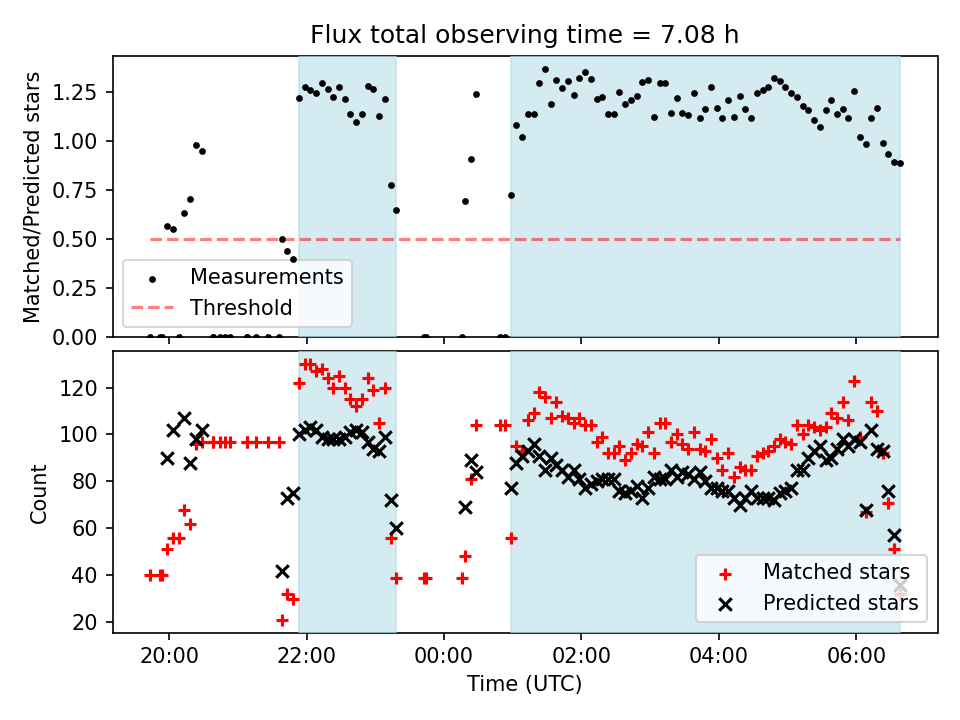 Flux total observing time = 7.08 h

Matched/Predicted stars

1.25
1.00
0.75
0.50
0.25
0.00

Measurements
Threshold

Count

120
100
80
60
40
20

Matched stars
Predicted stars

20:00
22:00
00:00
02:00
04:00
06:00

Time (UTC)